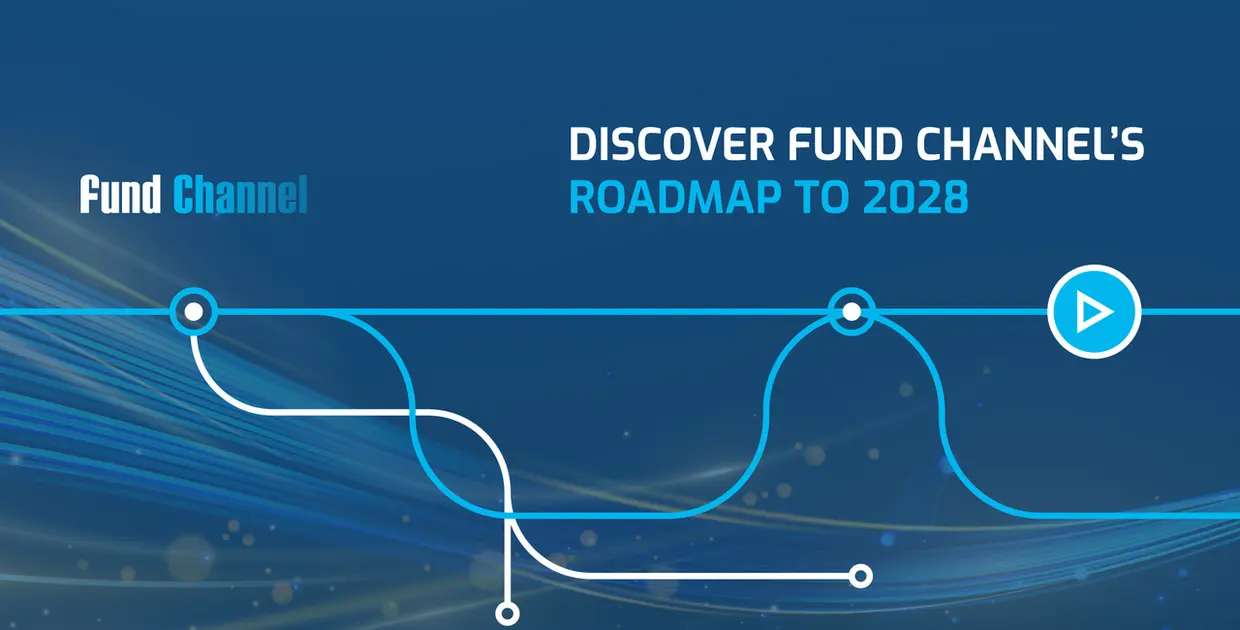 Fund Channel

DISCOVER FUND CHANNEL'S
ROADMAP TO 2028